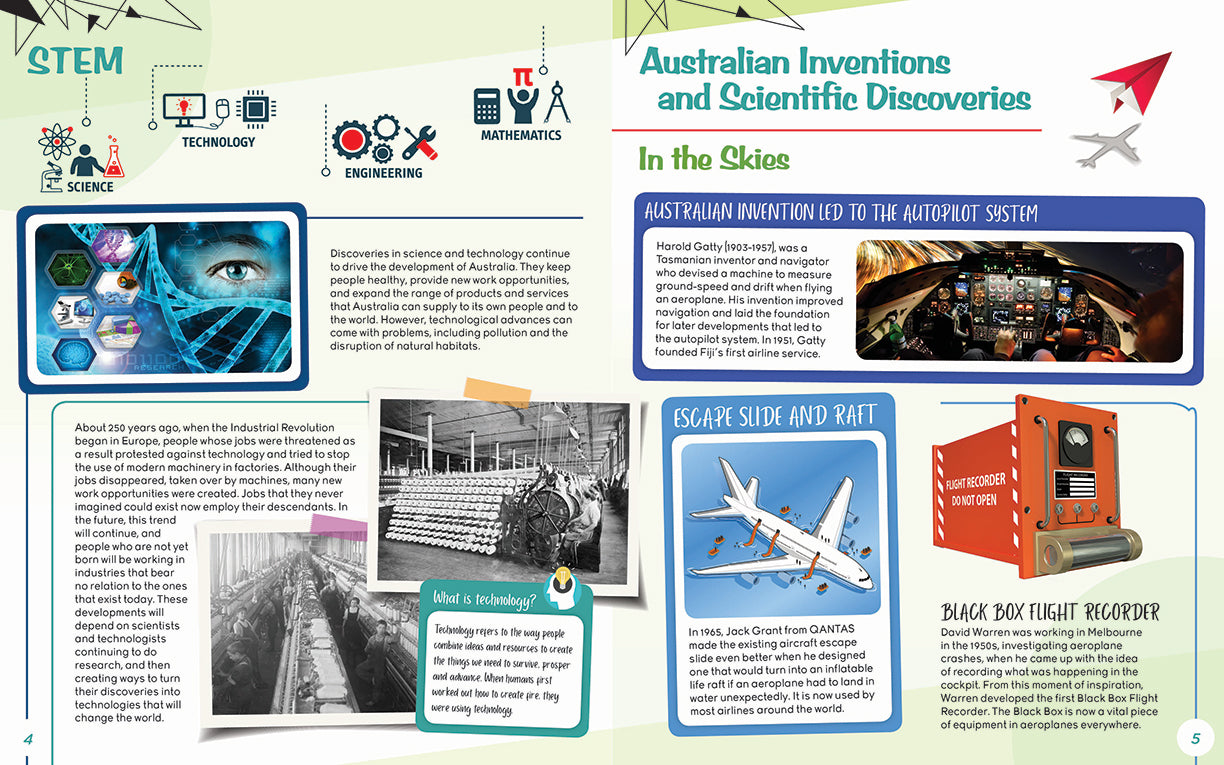 STEM

SCIENCE

TECHNOLOGY

ENGINEERING

MATHEMATICS

Discoveries in science and technology continue to drive the development of Australia. They keep people healthy, provide new work opportunities, and expand the range of products and services that Australia can supply to its own people and to the world. However, technological advances can come with problems, including pollution and the disruption of natural habitats.

About 250 years ago, when the Industrial Revolution began in Europe, people whose jobs were threatened as a result protested against technology and tried to stop the use of modern machinery in factories. Although their jobs disappeared, taken over by machines, many new work opportunities were created. Jobs that they never imagined could exist now employ their descendants. In the future, this trend will continue, and people who are not yet born will be working in industries that bear no relation to the ones that exist today. These developments will depend on scientists and technologists continuing to do research, and then creating ways to turn their discoveries into technologies that will change the world.

What is technology?

Technology refers to the way people combine ideas and resources to create the things we need to survive, prosper and advance. When humans first worked out how to create fire, they were using technology.

4

Australian Inventions and Scientific Discoveries

In the Skies

AUSTRALIAN INVENTION LED TO THE AUTOPILOT SYSTEM

Harold Gatty (1903–1957), was a Tasmanian inventor and navigator who devised a machine to measure ground-speed and drift when flying an aeroplane. His invention improved navigation and laid the foundation for later developments that led to the autopilot system. In 1951, Gatty founded Fiji's first airline service.

ESCAPE SLIDE AND RAFT

In 1965, Jack Grant from QANTAS made the existing aircraft escape slide even better when he designed one that would turn into an inflatable life raft if an aeroplane had to land in water unexpectedly. It is now used by most airlines around the world.

FLIGHT RECORDER DO NOT OPEN

BLACK BOX FLIGHT RECORDER

David Warren was working in Melbourne in the 1950s, investigating aeroplane crashes, when he came up with the idea of recording what was happening in the cockpit. From this moment of inspiration, Warren developed the first Black Box Flight Recorder. The Black Box is now a vital piece of equipment in aeroplanes everywhere.

5